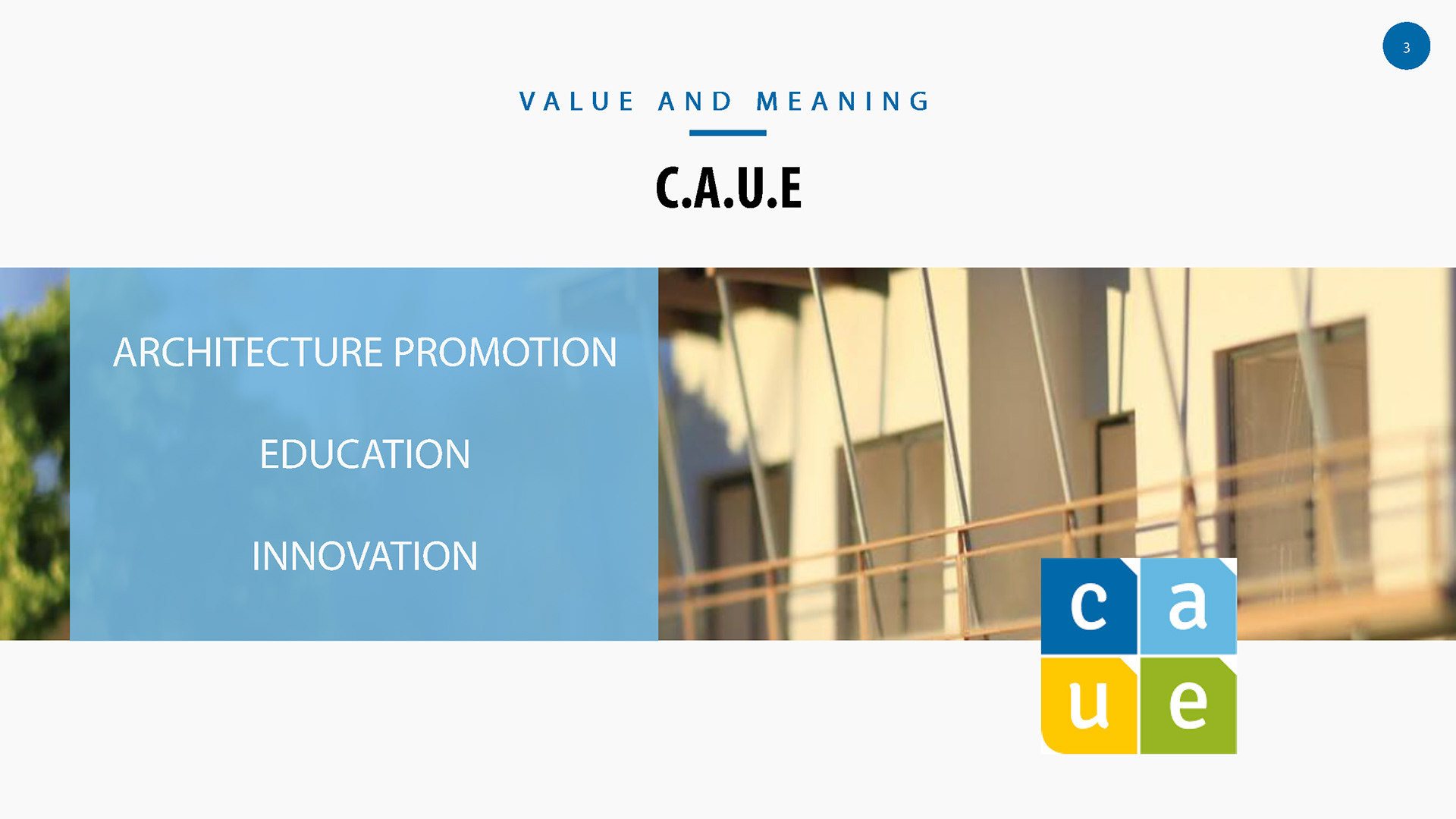 3

VALUE AND MEANING

C.A.U.E

ARCHITECTURE PROMOTION

EDUCATION

INNOVATION

c a
u e